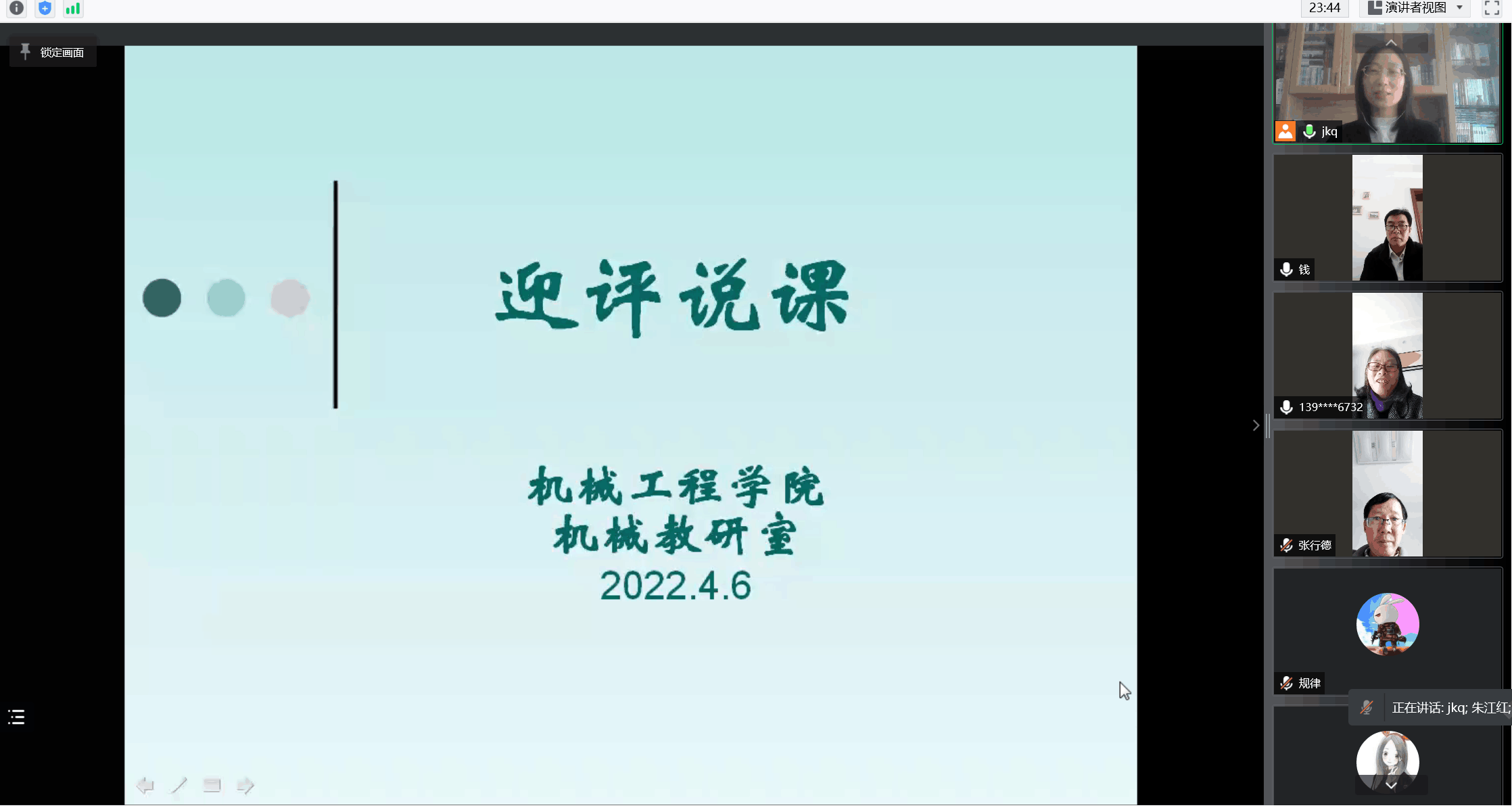 23:44 演讲者视图

锁定画面

迎评说课

机械工程学院
机械教研室
2022.4.6

jkq

钱

139****6732

张行德

规律

正在讲话: jkq; 朱江红;